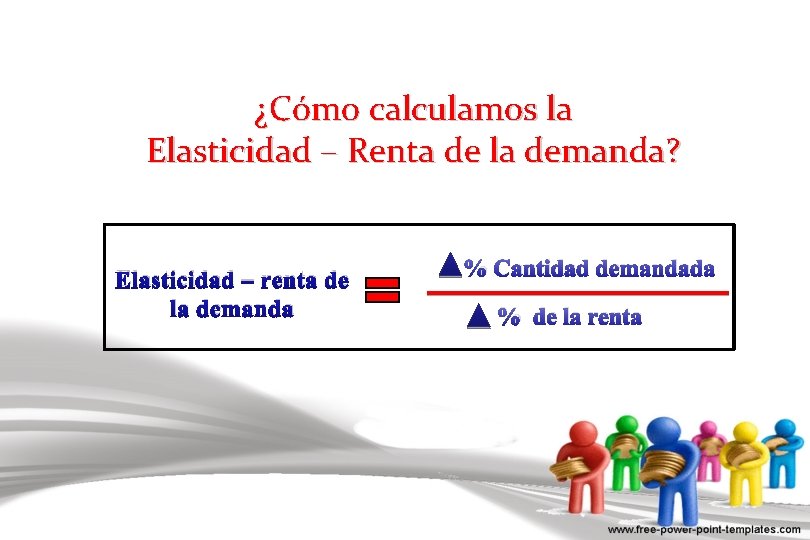 ¿Cómo calculamos la Elasticidad – Renta de la demanda?

Elasticidad – renta de la demanda $= \frac{\blacktriangle \% \text{ Cantidad demandada}}{\blacktriangle \% \text{ de la renta}}$

www.free-power-point-templates.com